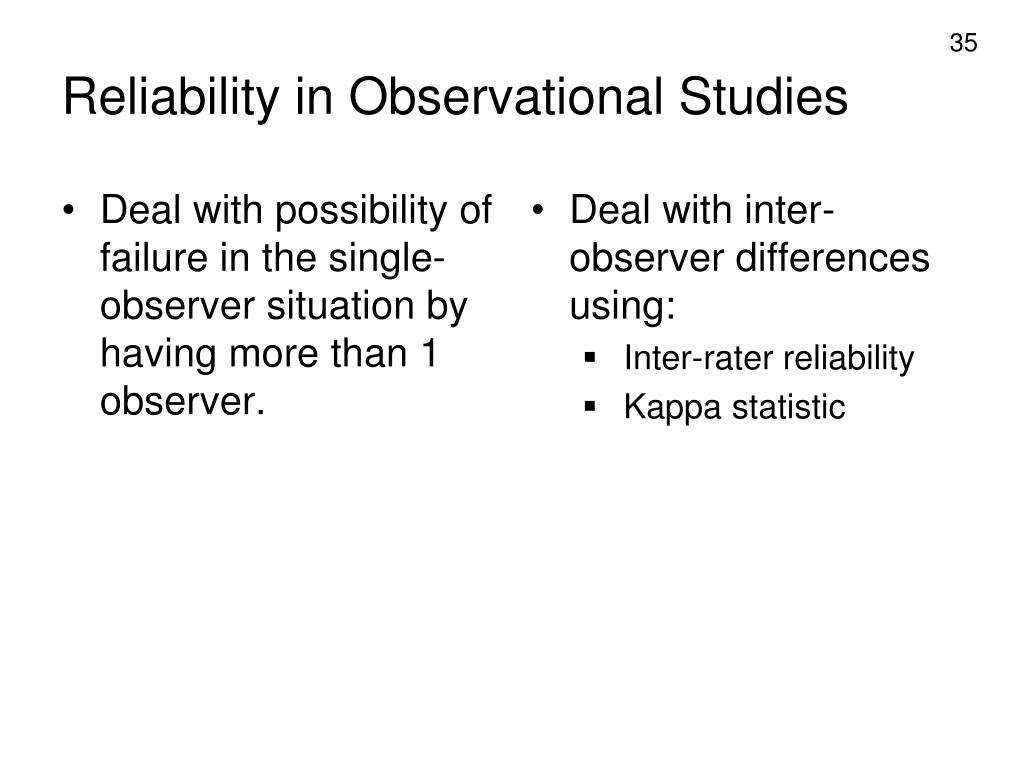 35

Reliability in Observational Studies

• Deal with possibility of failure in the single-observer situation by having more than 1 observer.

• Deal with inter-observer differences using:
▪ Inter-rater reliability
▪ Kappa statistic